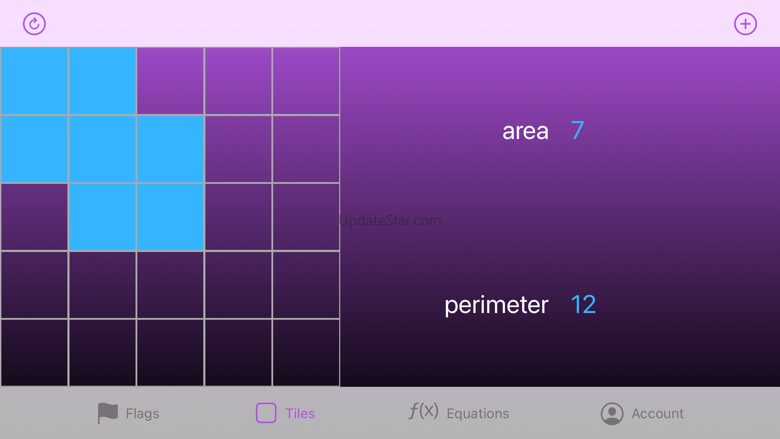 area 7

UpdateStar.com

perimeter 12

Flags Tiles $f(x)$ Equations Account